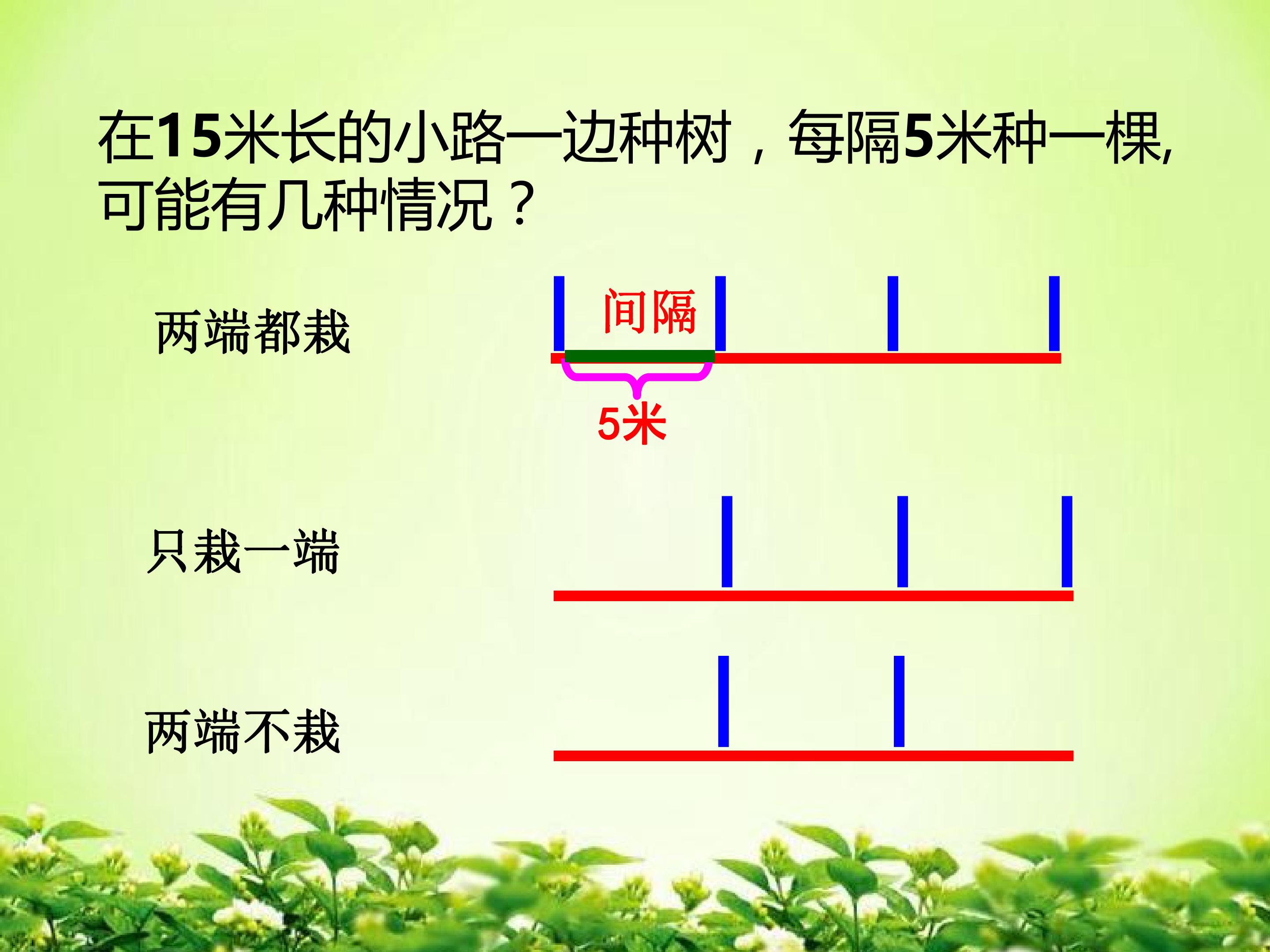 在15米长的小路一边种树，每隔5米种一棵,可能有几种情况？

两端都栽

间隔

5米

只栽一端

两端不栽